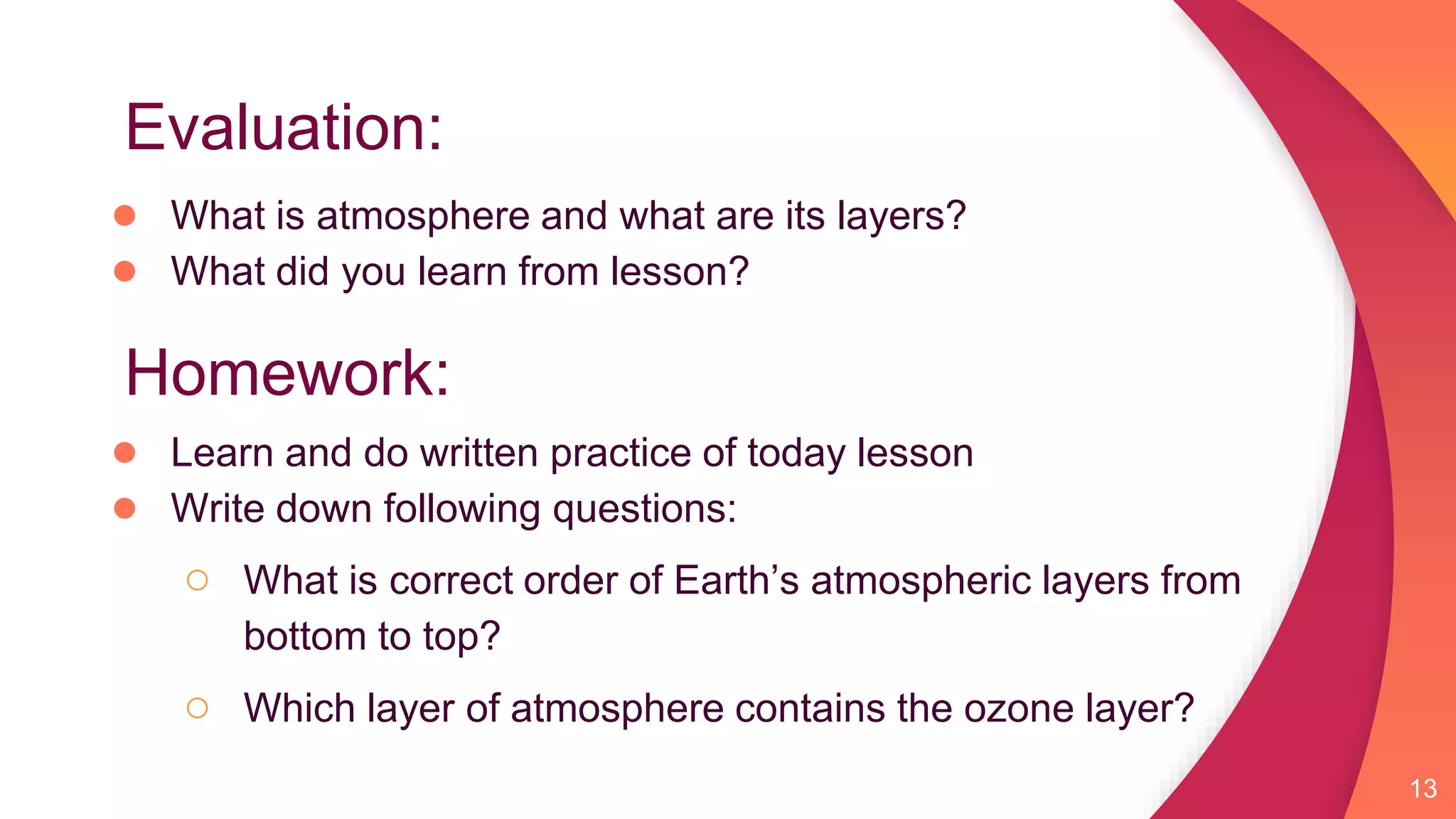 Evaluation:

- What is atmosphere and what are its layers?
- What did you learn from lesson?

Homework:

- Learn and do written practice of today lesson
- Write down following questions:
  - What is correct order of Earth’s atmospheric layers from bottom to top?
  - Which layer of atmosphere contains the ozone layer?

13